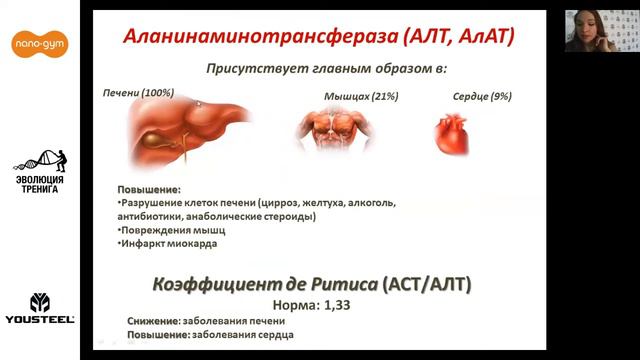 nano-gym

ЭВОЛЮЦИЯ ТРЕНИГА

YOUSTEEL

Аланинаминотрансфераза (АЛТ, АлАТ)

Присутствует главным образом в:

Печени (100%)

Мышцах (21%)

Сердце (9%)

Повышение:
•Разрушение клеток печени (цирроз, желтуха, алкоголь, антибиотики, анаболические стероиды)
•Повреждения мышц
•Инфаркт миокарда

Коэффициент де Ритиса (АСТ/АЛТ)
Норма: 1,33

Снижение: заболевания печени
Повышение: заболевания сердца